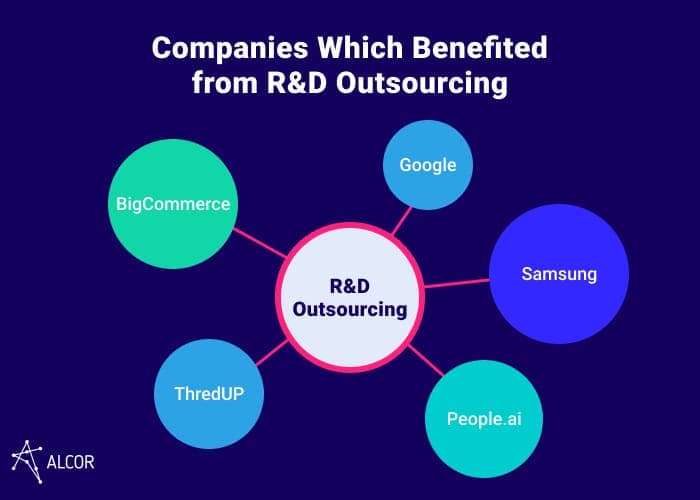 Companies Which Benefited from R&D Outsourcing

BigCommerce

Google

R&D Outsourcing

Samsung

ThredUP

People.ai

ALCOR